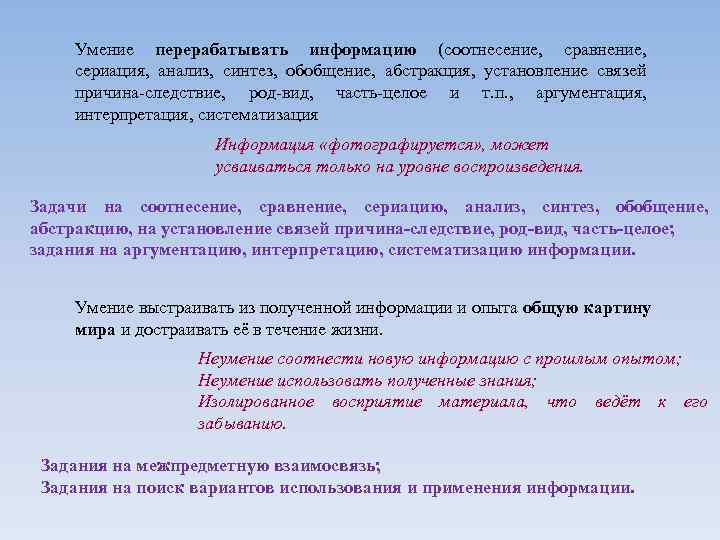 Умение перерабатывать информацию (соотнесение, сравнение, сериация, анализ, синтез, обобщение, абстракция, установление связей причина-следствие, род-вид, часть-целое и т.п., аргументация, интерпретация, систематизация

Информация «фотографируется», может усваиваться только на уровне воспроизведения.

Задачи на соотнесение, сравнение, сериацию, анализ, синтез, обобщение, абстракцию, на установление связей причина-следствие, род-вид, часть-целое; задания на аргументацию, интерпретацию, систематизацию информации.

Умение выстраивать из полученной информации и опыта общую картину мира и достраивать её в течение жизни.

Неумение соотнести новую информацию с прошлым опытом;
Неумение использовать полученные знания;
Изолированное восприятие материала, что ведёт к его забыванию.

Задания на межпредметную взаимосвязь;
Задания на поиск вариантов использования и применения информации.